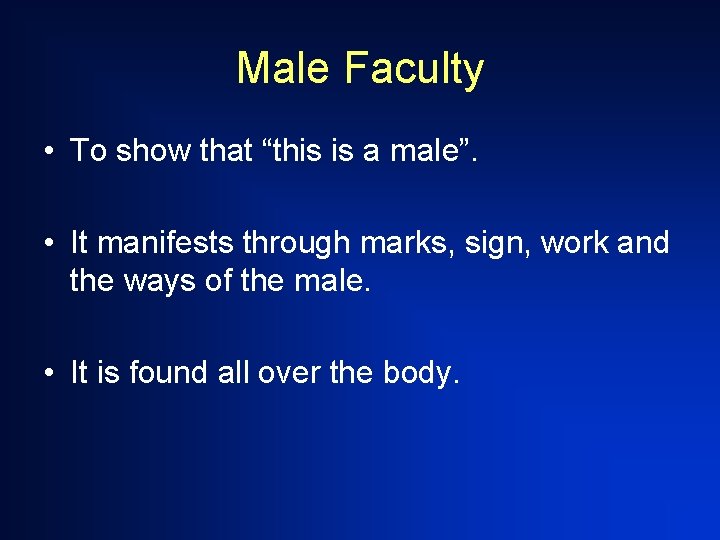 Male Faculty

• To show that “this is a male”.

• It manifests through marks, sign, work and the ways of the male.

• It is found all over the body.